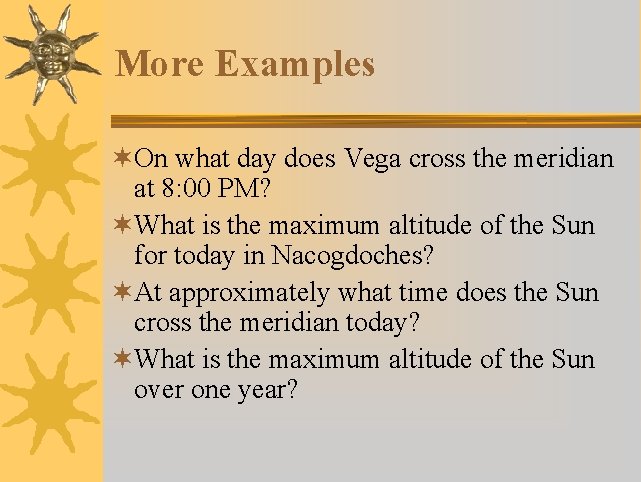 More Examples

On what day does Vega cross the meridian at 8:00 PM?

What is the maximum altitude of the Sun for today in Nacogdoches?

At approximately what time does the Sun cross the meridian today?

What is the maximum altitude of the Sun over one year?